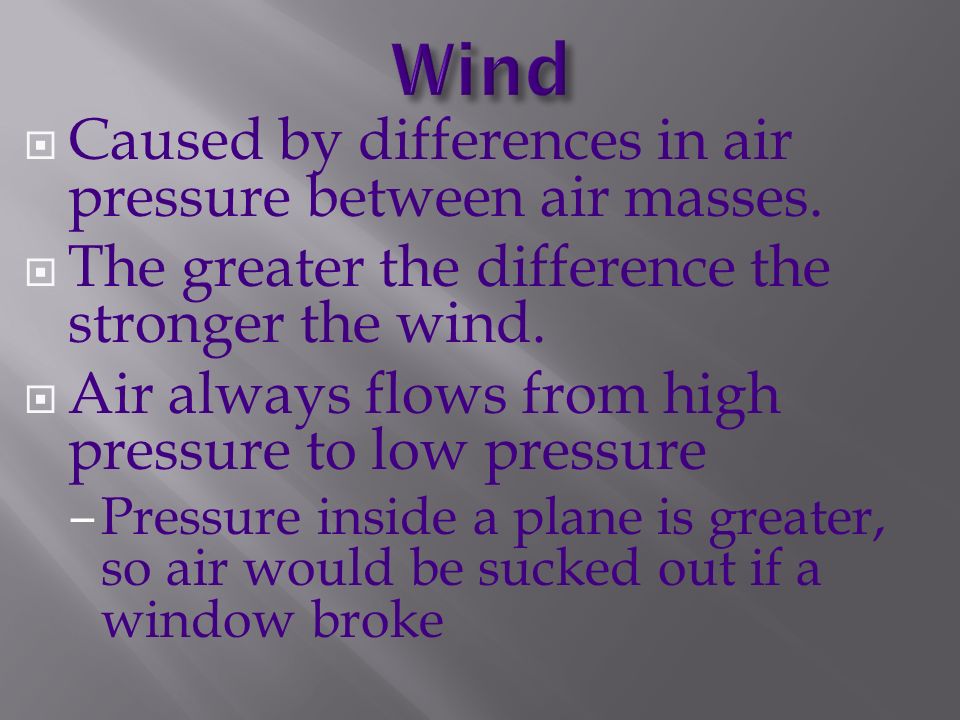 Wind

Caused by differences in air pressure between air masses.

The greater the difference the stronger the wind.

Air always flows from high pressure to low pressure

– Pressure inside a plane is greater, so air would be sucked out if a window broke